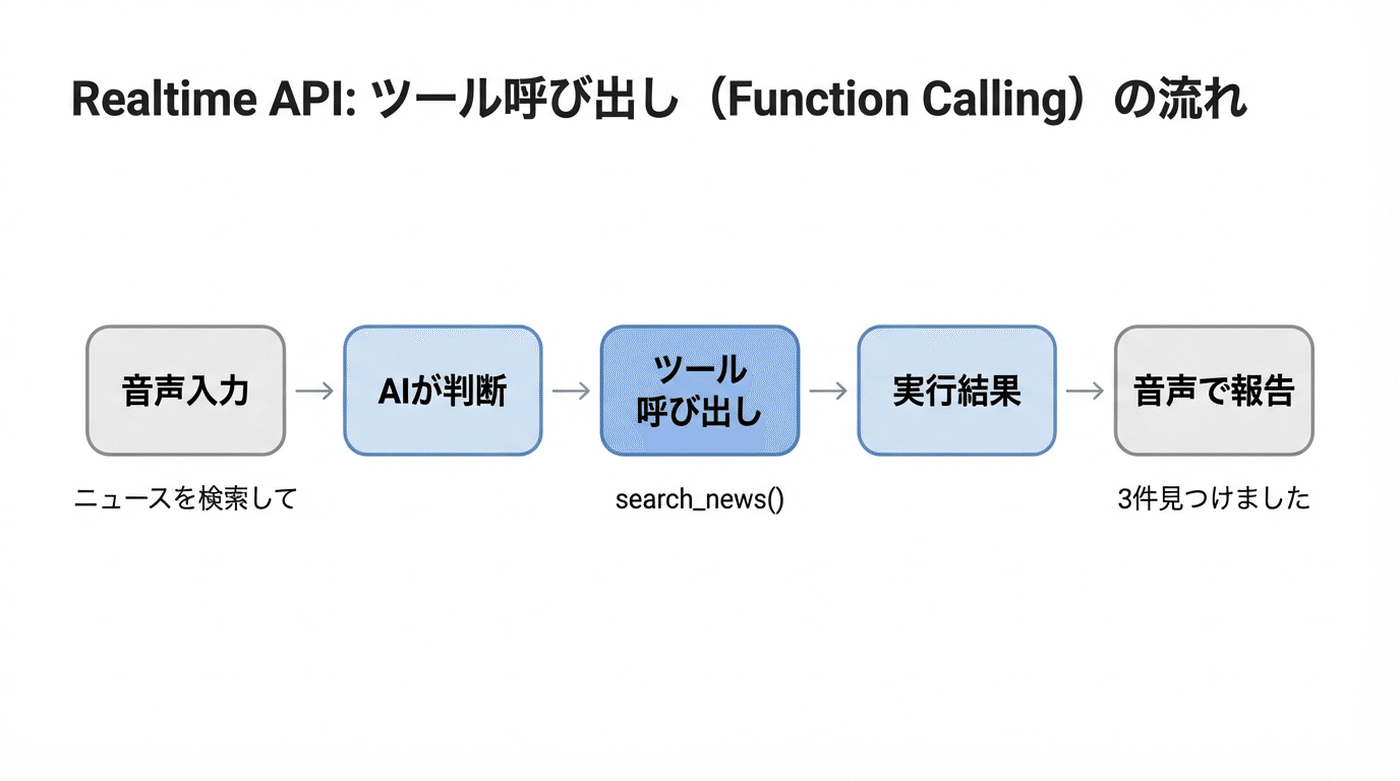 Realtime API: ツール呼び出し（Function Calling）の流れ

音声入力 → AIが判断 → ツール呼び出し → 実行結果 → 音声で報告

ニュースを検索して

search_news()

3件見つけました